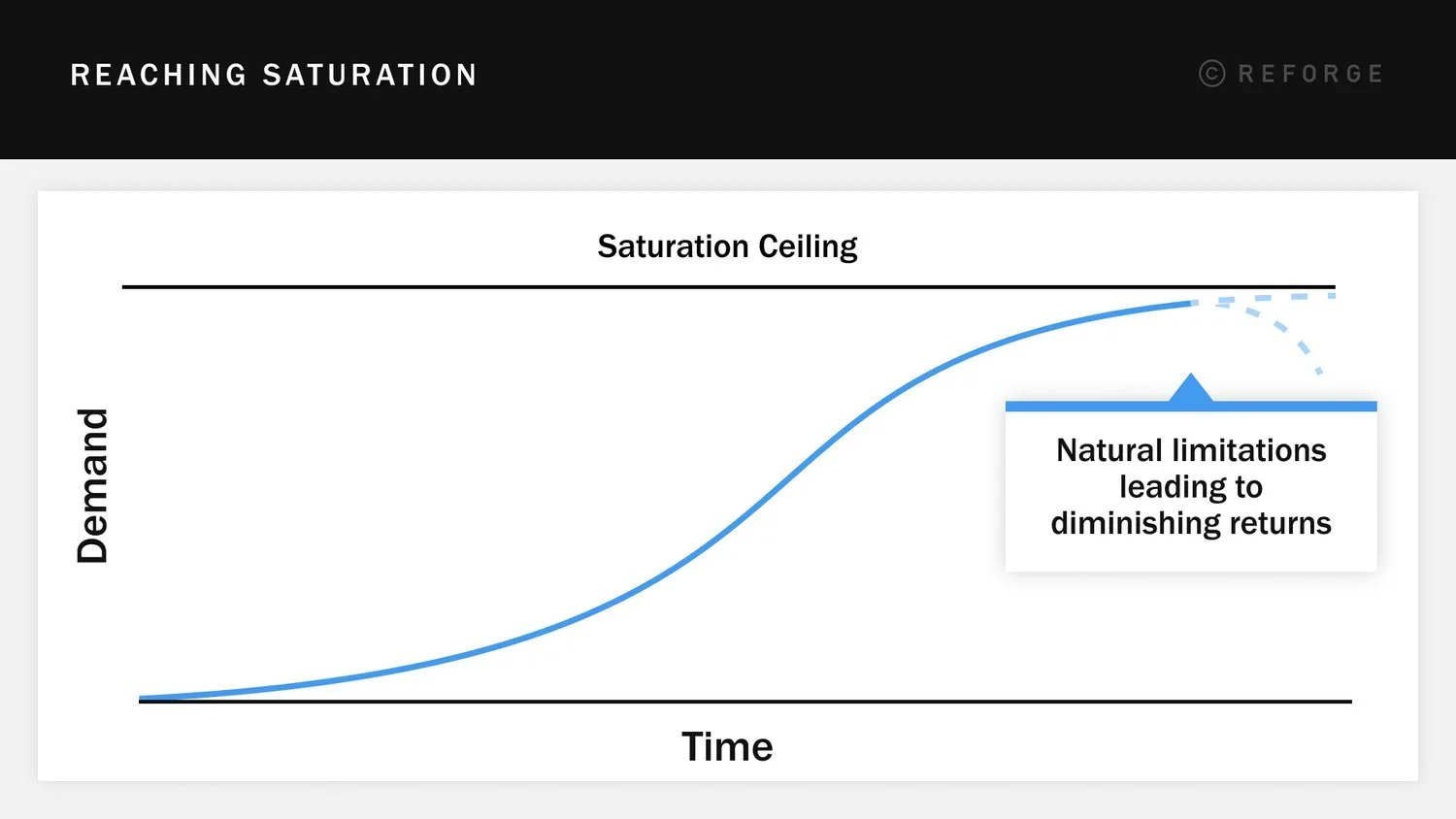 REACHING SATURATION

© REFORGE

Saturation Ceiling

Demand

Natural limitations leading to diminishing returns

Time